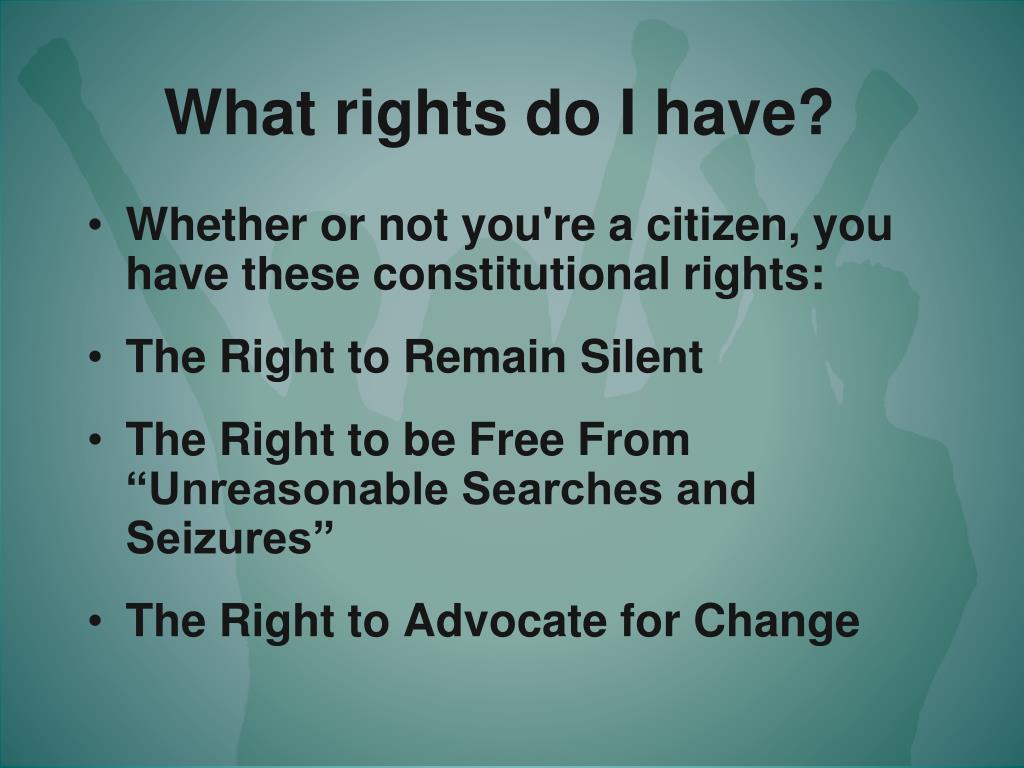 What rights do I have?

• Whether or not you're a citizen, you have these constitutional rights:

• The Right to Remain Silent

• The Right to be Free From “Unreasonable Searches and Seizures”

• The Right to Advocate for Change